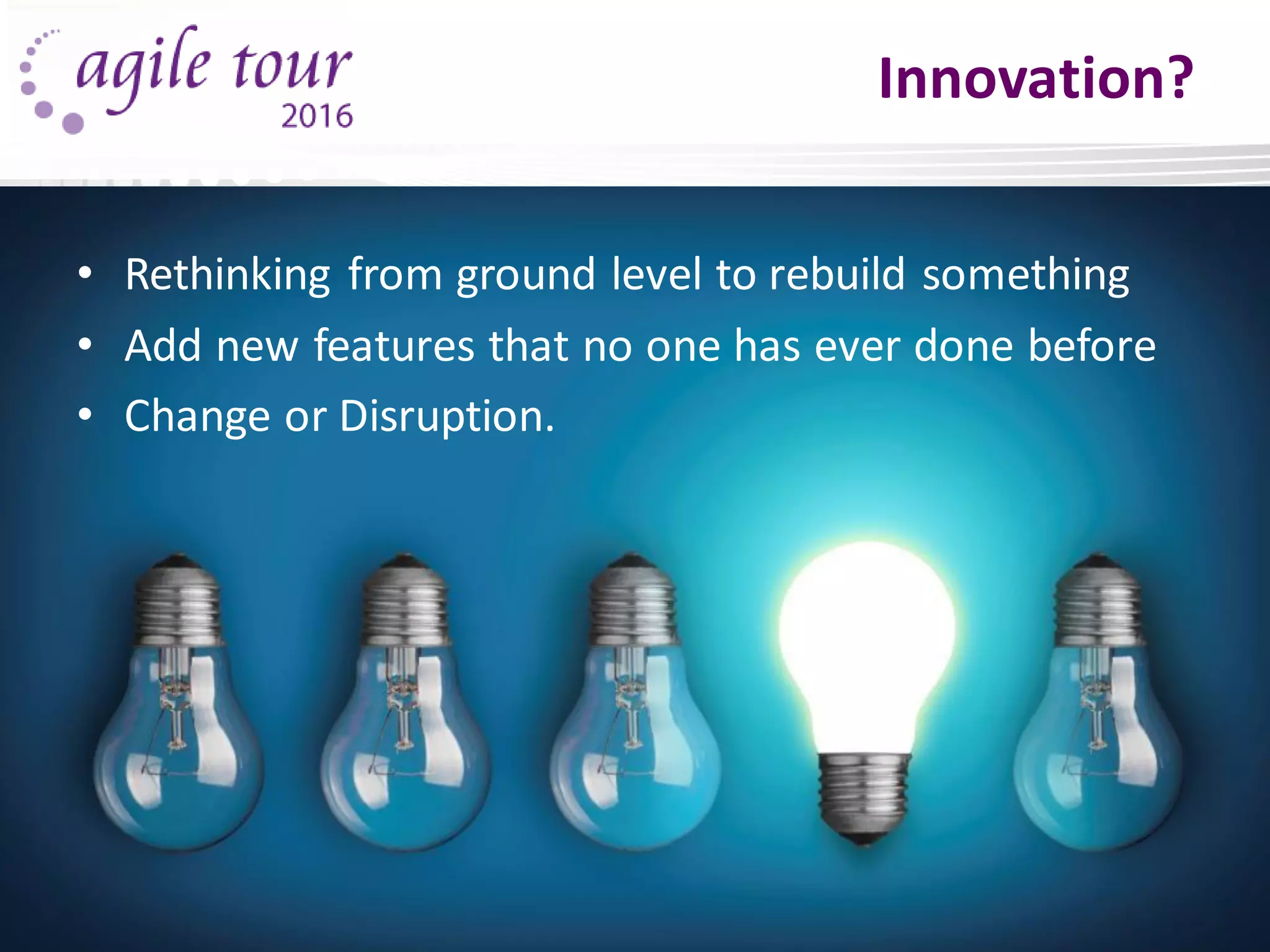 agile tour
2016

Innovation?

• Rethinking from ground level to rebuild something
• Add new features that no one has ever done before
• Change or Disruption.